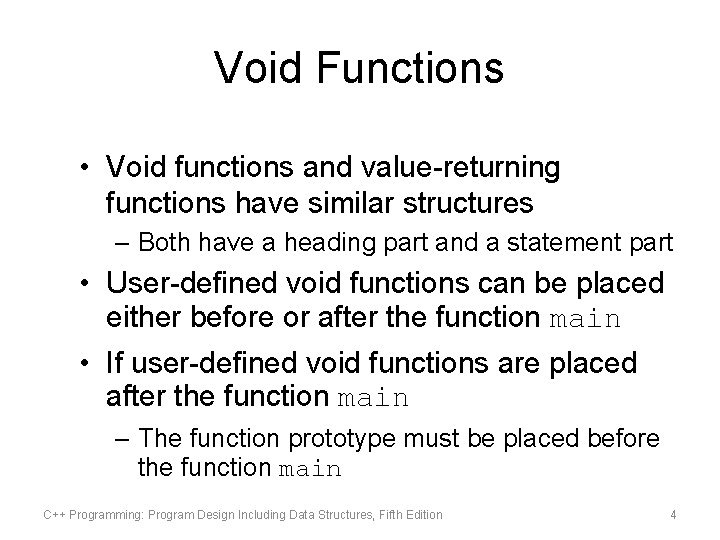 Void Functions

• Void functions and value-returning functions have similar structures
– Both have a heading part and a statement part

• User-defined void functions can be placed either before or after the function main

• If user-defined void functions are placed after the function main
– The function prototype must be placed before the function main

C++ Programming: Program Design Including Data Structures, Fifth Edition

4